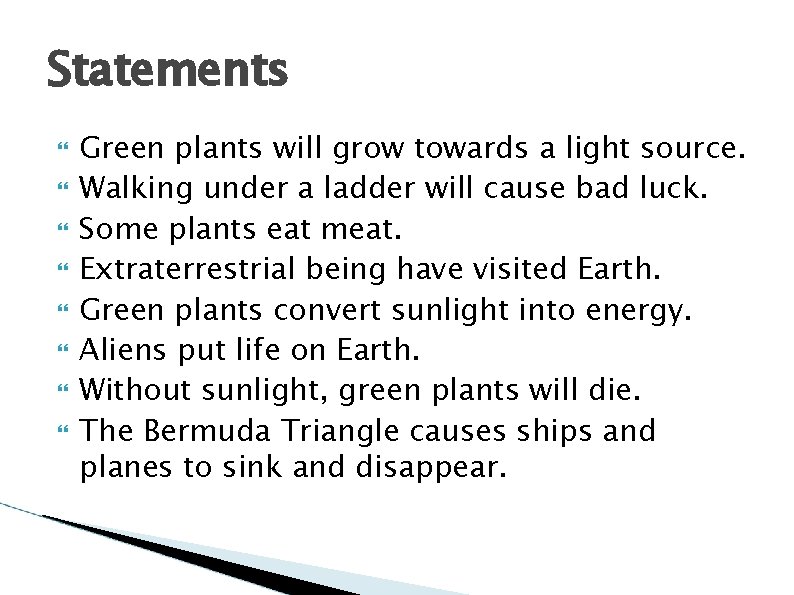 Statements

Green plants will grow towards a light source.
Walking under a ladder will cause bad luck.
Some plants eat meat.
Extraterrestrial being have visited Earth.
Green plants convert sunlight into energy.
Aliens put life on Earth.
Without sunlight, green plants will die.
The Bermuda Triangle causes ships and planes to sink and disappear.